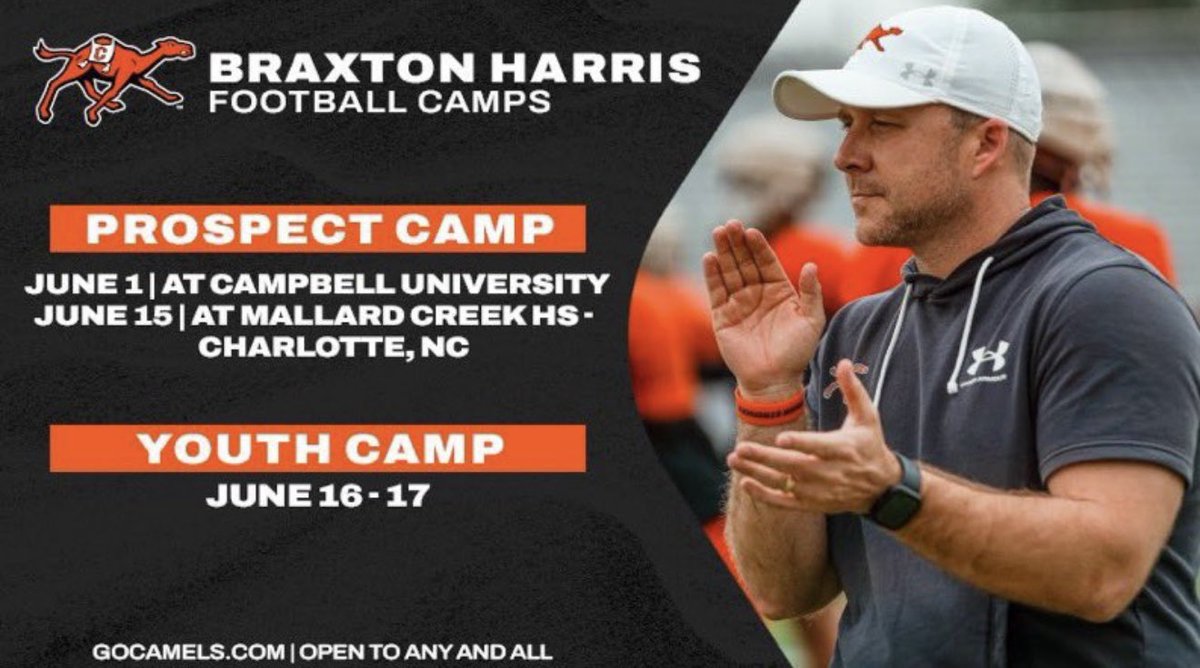 BRAXTON HARRIS
FOOTBALL CAMPS

PROSPECT CAMP

JUNE 1 | AT CAMPBELL UNIVERSITY
JUNE 15 | AT MALLARD CREEK HS - CHARLOTTE, NC

YOUTH CAMP

JUNE 16 - 17

GOCAMELS.COM | OPEN TO ANY AND ALL